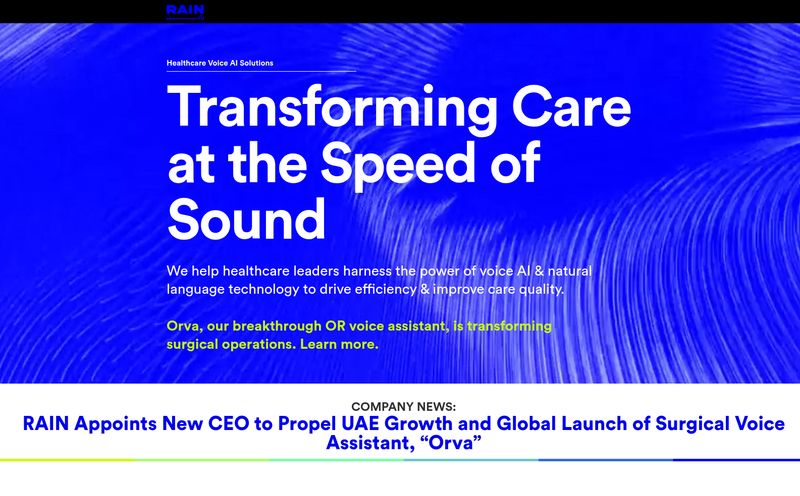 RAIN

Healthcare Voice AI Solutions

Transforming Care at the Speed of Sound

We help healthcare leaders harness the power of voice AI & natural language technology to drive efficiency & improve care quality.

Orva, our breakthrough OR voice assistant, is transforming surgical operations. Learn more.

COMPANY NEWS:
RAIN Appoints New CEO to Propel UAE Growth and Global Launch of Surgical Voice Assistant, “Orva”